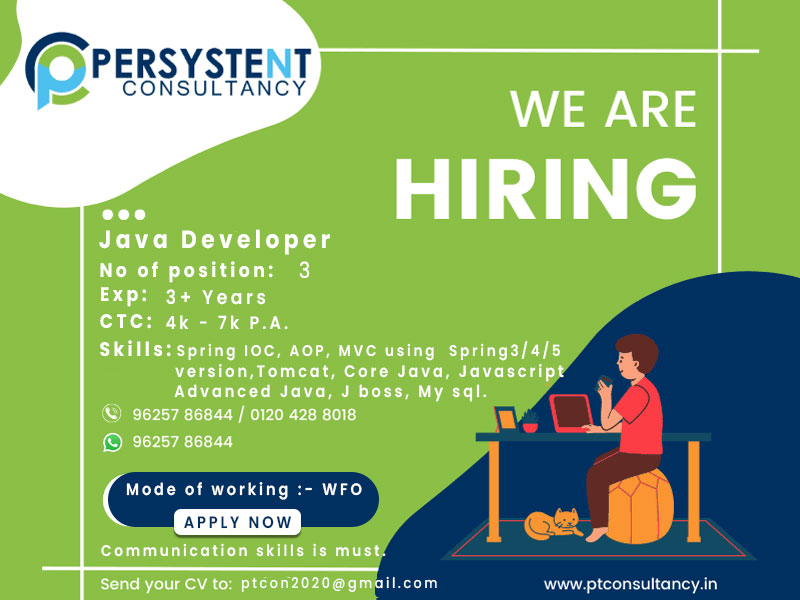 PERSYSTENT CONSULTANCY

WE ARE HIRING

Java Developer
No of position: 3
Exp: 3+ Years
CTC: 4k - 7k P.A.
Skills: Spring IOC, AOP, MVC using Spring3/4/5 version,Tomcat, Core Java, Javascript Advanced Java, J boss, My sql.

96257 86844 / 0120 428 8018
96257 86844

Mode of working :- WFO
APPLY NOW

Communication skills is must.

Send your CV to: ptcon2020@gmail.com

www.ptconsultancy.in